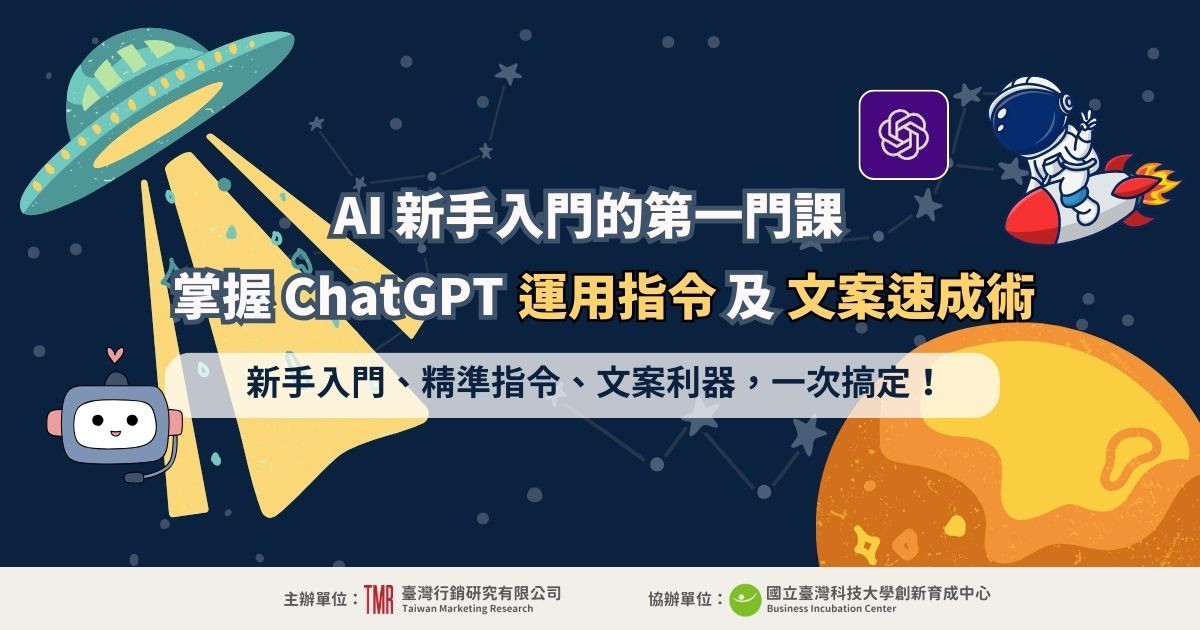 AI 新手入門的第一門課

掌握 ChatGPT 運用指令 及 文案速成術

新手入門、精準指令、文案利器，一次搞定！

主辦單位：TMR 臺灣行銷研究有限公司 Taiwan Marketing Research

協辦單位：國立臺灣科技大學創新育成中心 Business Incubation Center